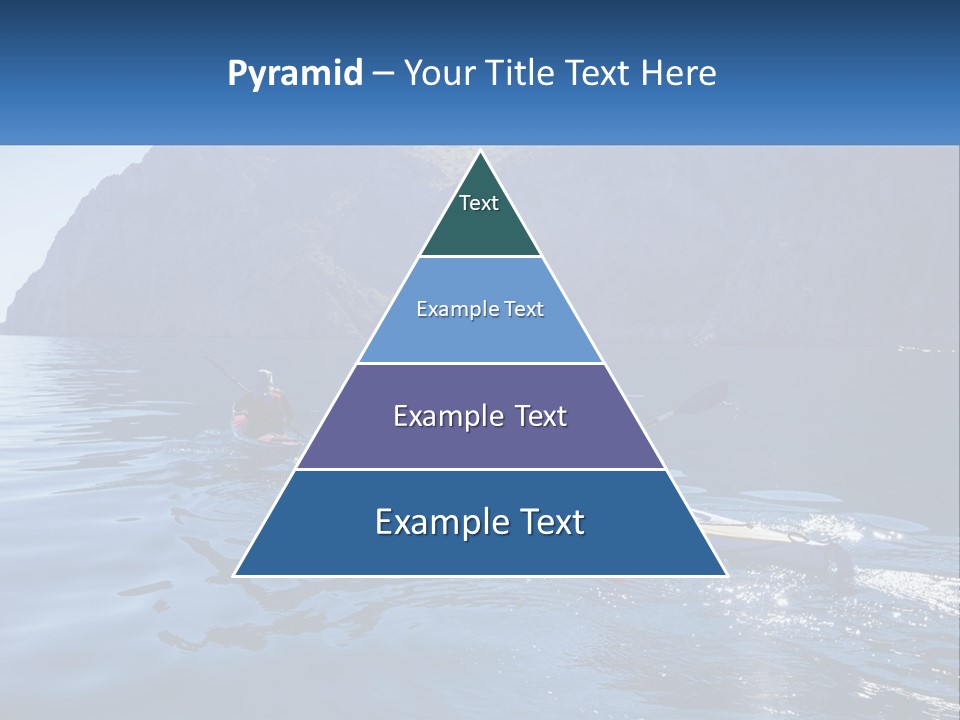 Pyramid – Your Title Text Here

Text

Example Text

Example Text

Example Text